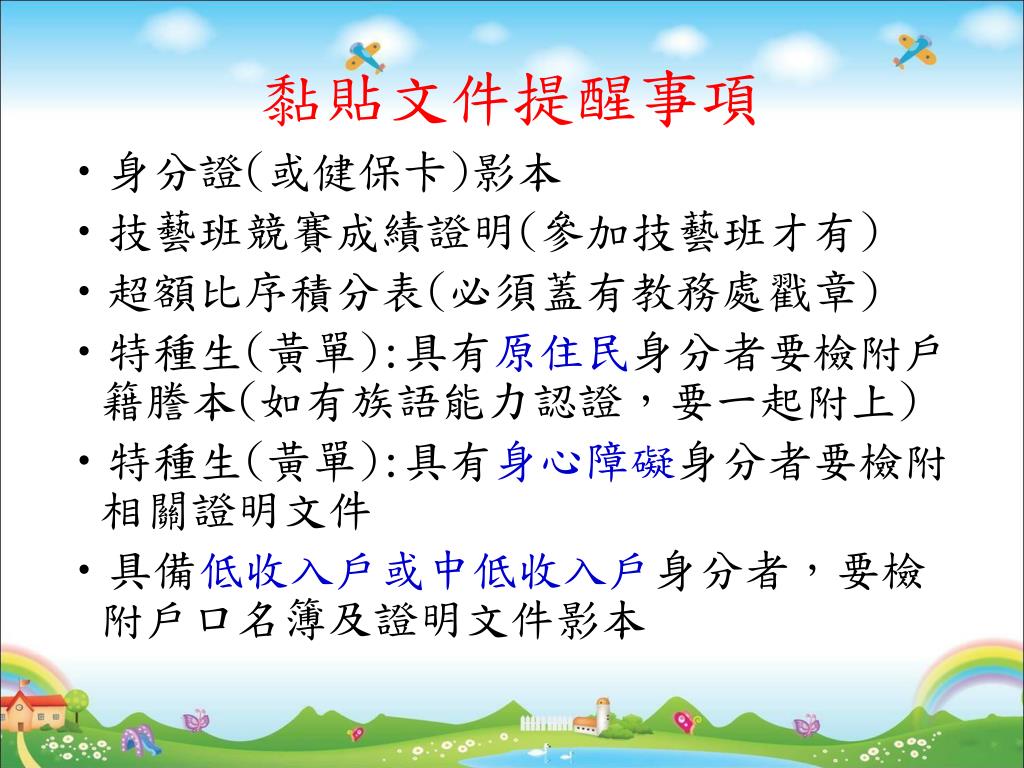 黏貼文件提醒事項

• 身分證(或健保卡)影本
• 技藝班競賽成績證明(參加技藝班才有)
• 超額比序積分表(必須蓋有教務處戳章)
• 特種生(黃單):具有原住民身分者要檢附戶籍謄本(如有族語能力認證，要一起附上)
• 特種生(黃單):具有身心障礙身分者要檢附相關證明文件
• 具備低收入戶或中低收入戶身分者，要檢附戶口名簿及證明文件影本